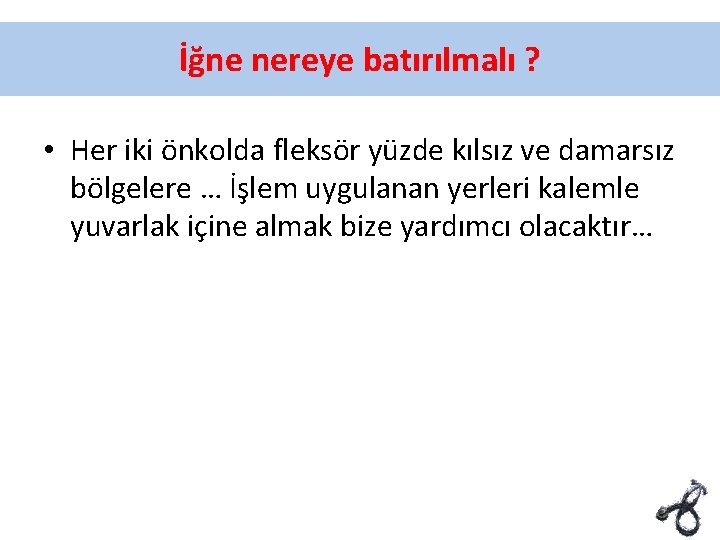 İğne nereye batırılmalı ?

• Her iki önkolda fleksör yüzde kılsız ve damarsız bölgelere … İşlem uygulanan yerleri kalemle yuvarlak içine almak bize yardımcı olacaktır…